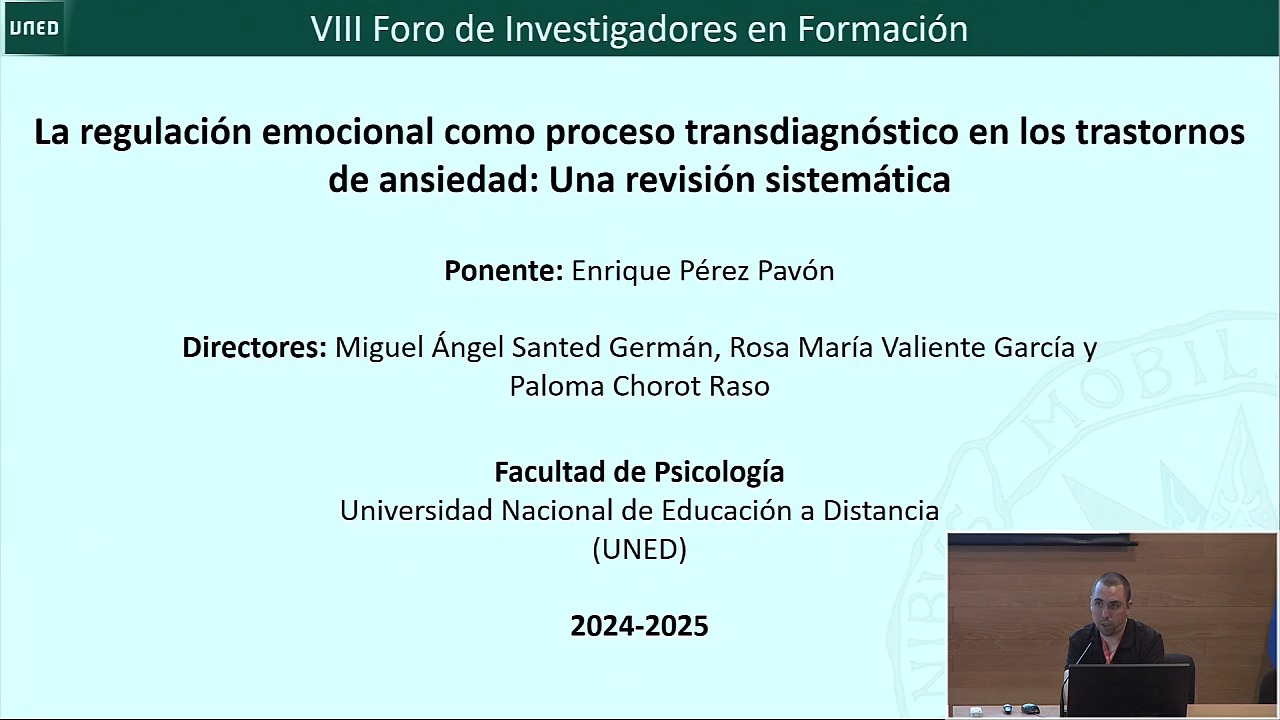 UNED

VIII Foro de Investigadores en Formación

La regulación emocional como proceso transdiagnóstico en los trastornos de ansiedad: Una revisión sistemática

Ponente: Enrique Pérez Pavón

Directores: Miguel Ángel Santed Germán, Rosa María Valiente García y Paloma Chorot Raso

Facultad de Psicología
Universidad Nacional de Educación a Distancia
(UNED)

2024-2025